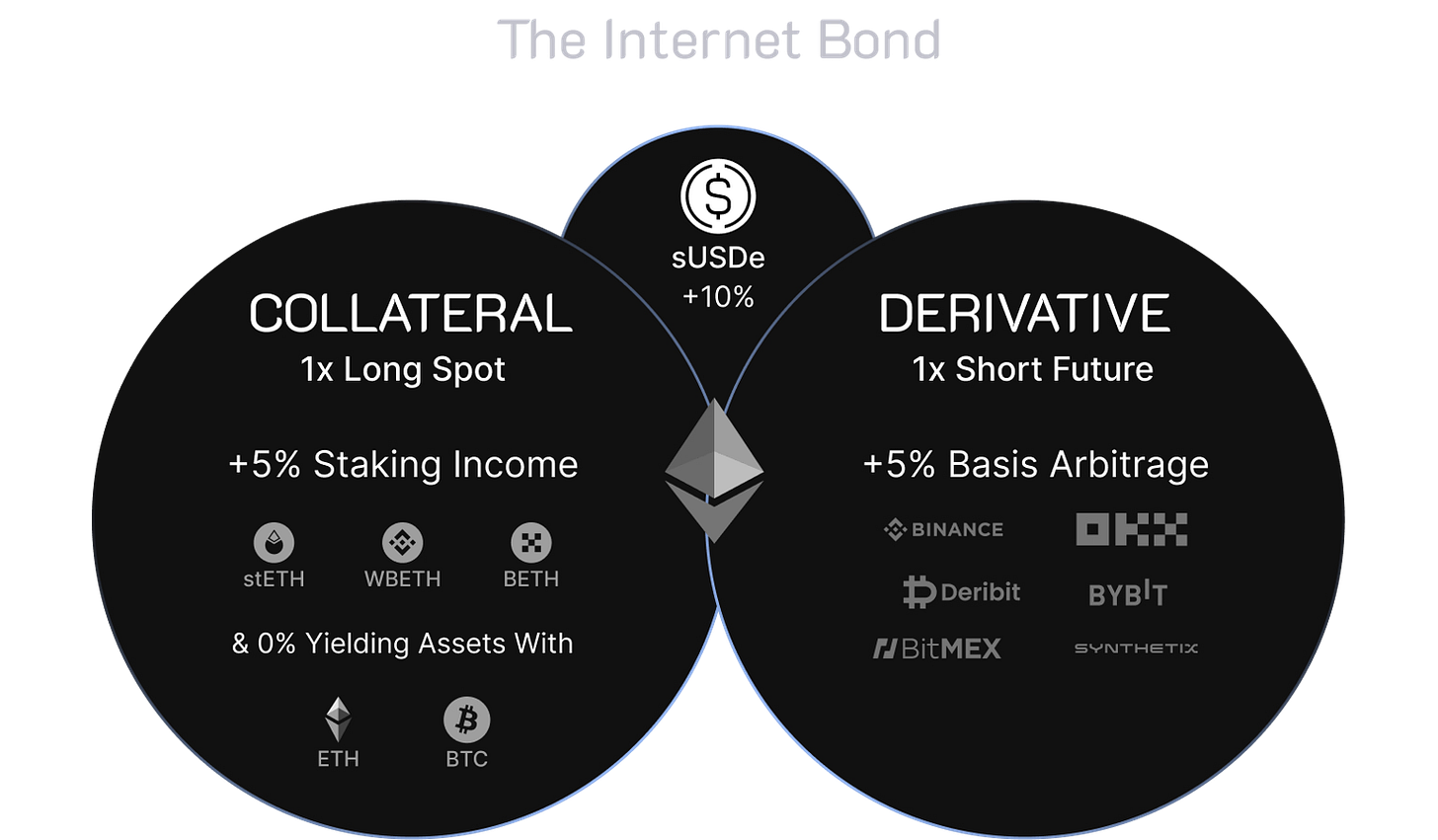 The Internet Bond

sUSDe
+10%

COLLATERAL
1x Long Spot

+5% Staking Income

stETH WBETH BETH

& 0% Yielding Assets With

ETH BTC

DERIVATIVE
1x Short Future

+5% Basis Arbitrage

BINANCE OKX
Deribit BYBIT
BitMEX SYNTHETIX